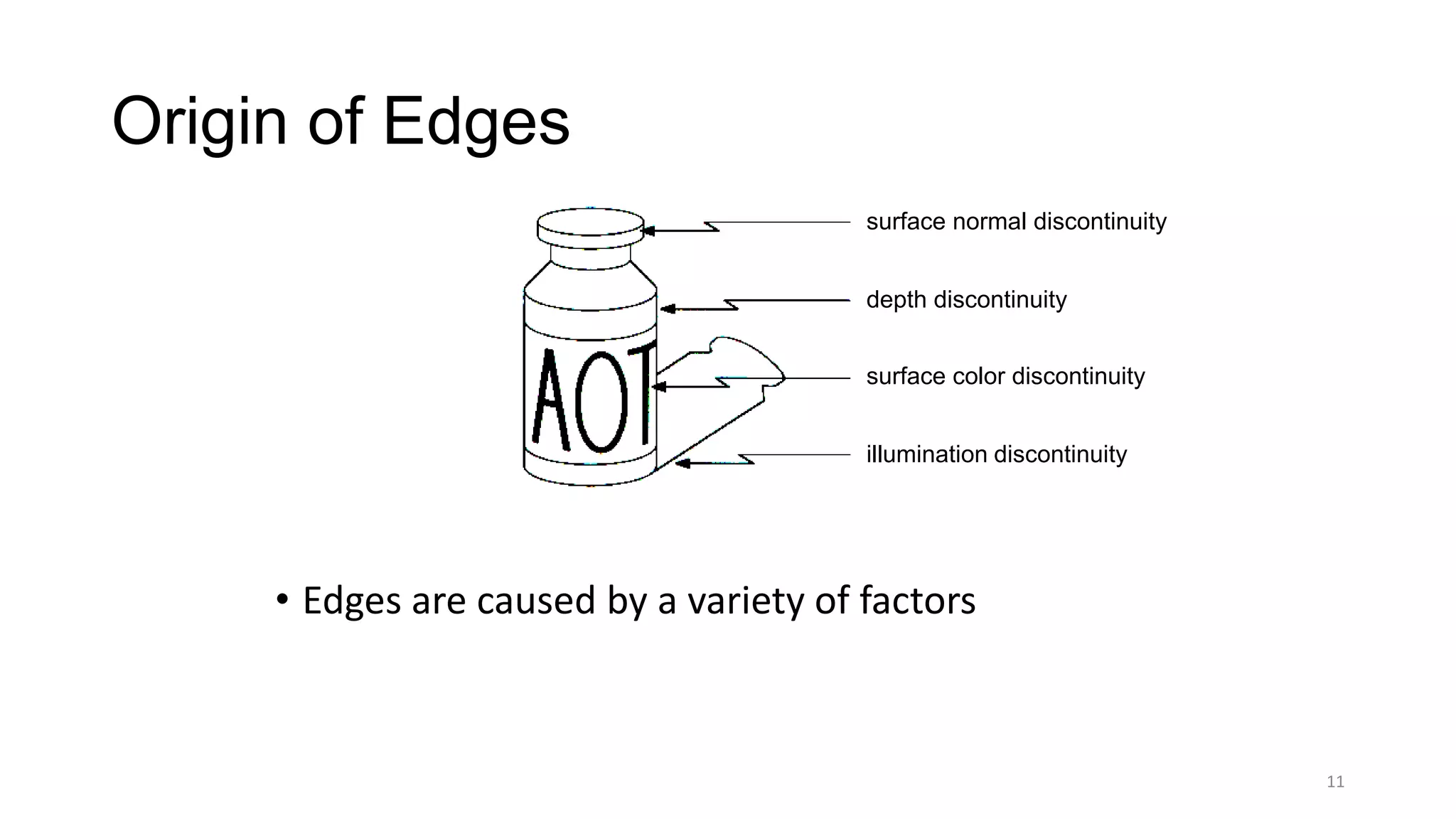 Origin of Edges

AOT

surface normal discontinuity

depth discontinuity

surface color discontinuity

illumination discontinuity

• Edges are caused by a variety of factors

11